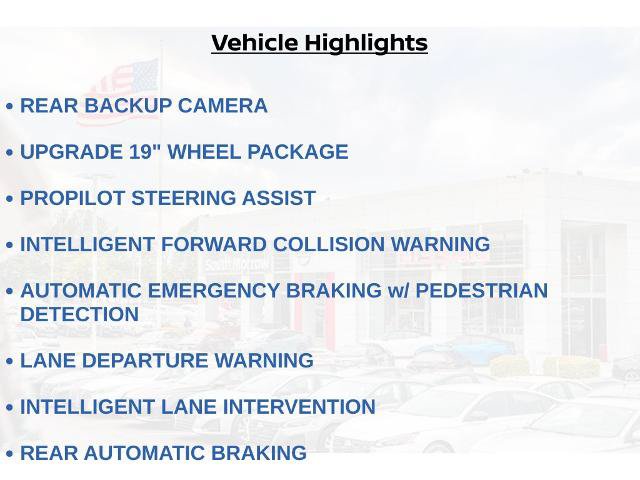 Vehicle Highlights

• REAR BACKUP CAMERA

• UPGRADE 19" WHEEL PACKAGE

• PROPILOT STEERING ASSIST

• INTELLIGENT FORWARD COLLISION WARNING

• AUTOMATIC EMERGENCY BRAKING w/ PEDESTRIAN DETECTION

• LANE DEPARTURE WARNING

• INTELLIGENT LANE INTERVENTION

• REAR AUTOMATIC BRAKING